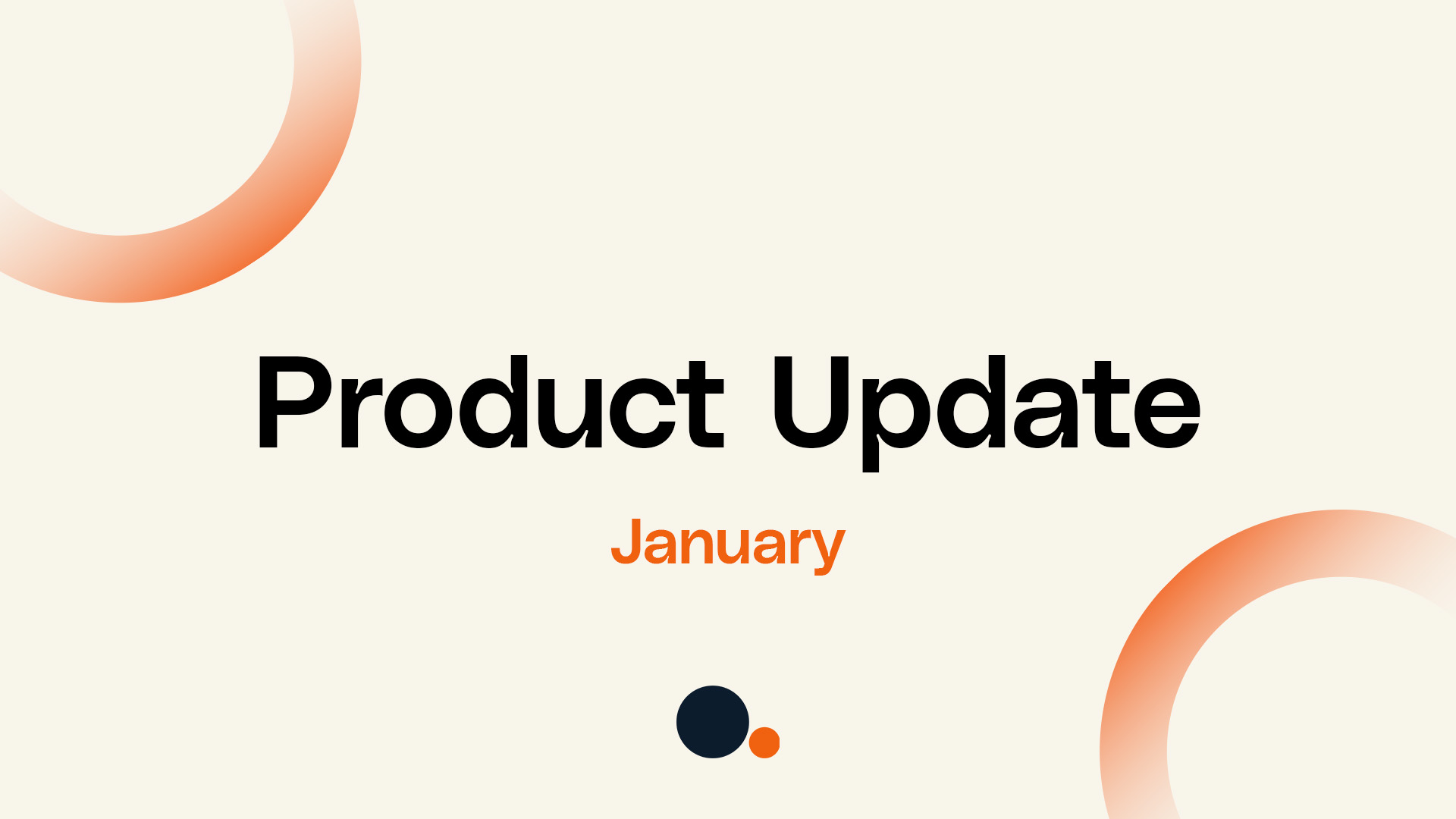 Product Update

January